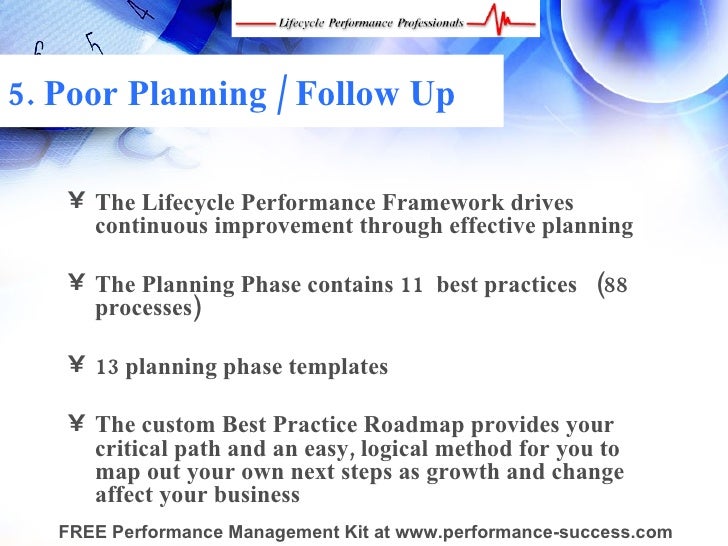 Lifecycle Performance Professionals

5. Poor Planning / Follow Up

¥ The Lifecycle Performance Framework drives continuous improvement through effective planning

¥ The Planning Phase contains 11 best practices (88 processes)

¥ 13 planning phase templates

¥ The custom Best Practice Roadmap provides your critical path and an easy, logical method for you to map out your own next steps as growth and change affect your business

FREE Performance Management Kit at www.performance-success.com